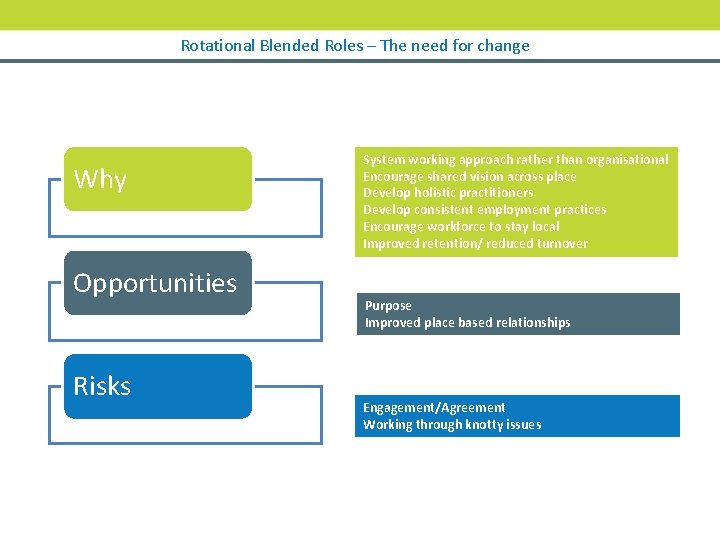 Rotational Blended Roles – The need for change

Why

System working approach rather than organisational
Encourage shared vision across place
Develop holistic practitioners
Develop consistent employment practices
Encourage workforce to stay local
Improved retention/ reduced turnover

Opportunities

Purpose
Improved place based relationships

Risks

Engagement/Agreement
Working through knotty issues